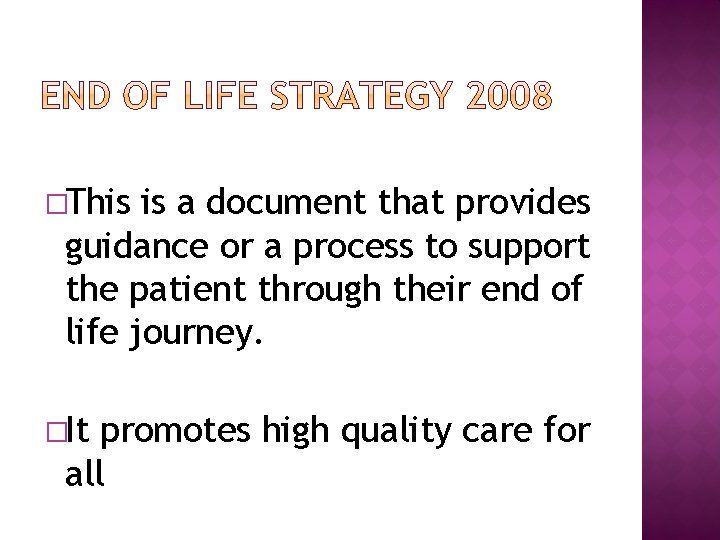 END OF LIFE STRATEGY 2008

□This is a document that provides guidance or a process to support the patient through their end of life journey.

□It promotes high quality care for all